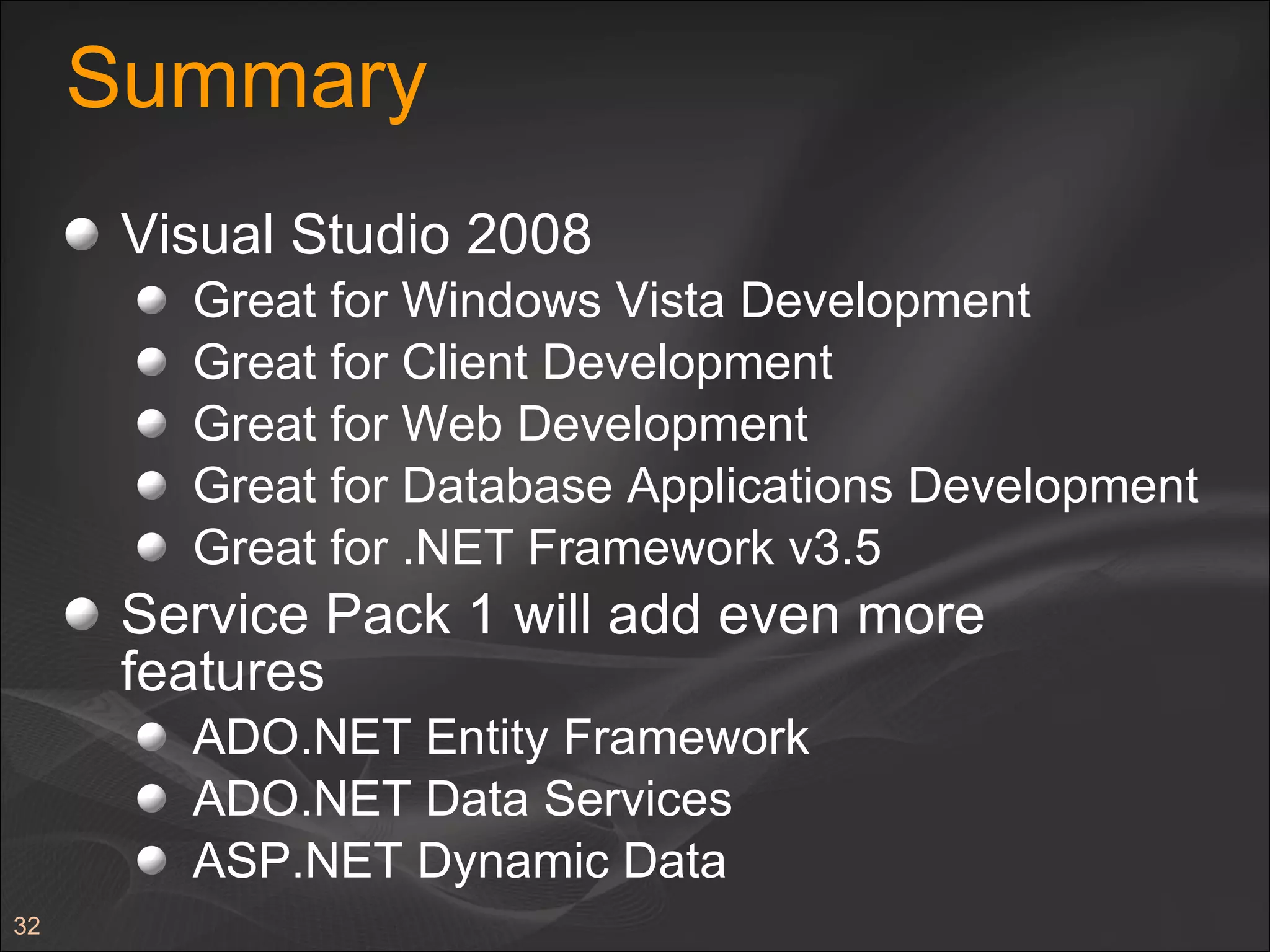 Summary

Visual Studio 2008

Great for Windows Vista Development

Great for Client Development

Great for Web Development

Great for Database Applications Development

Great for .NET Framework v3.5

Service Pack 1 will add even more features

ADO.NET Entity Framework

ADO.NET Data Services

ASP.NET Dynamic Data

32